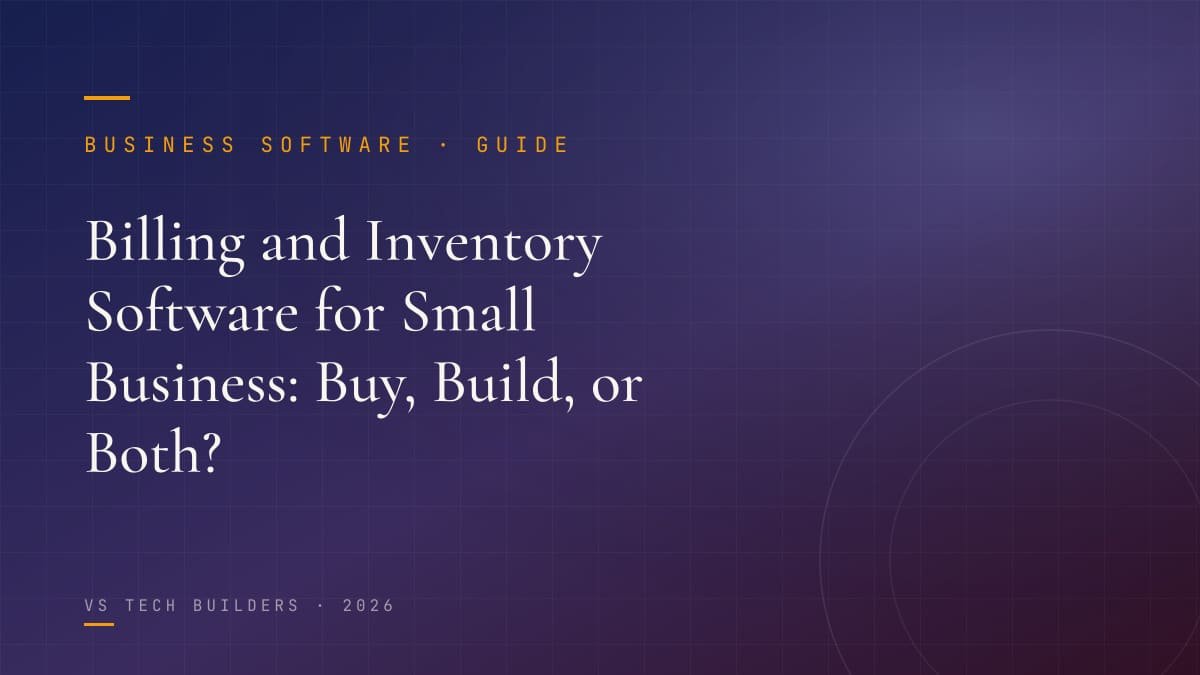 BUSINESS SOFTWARE · GUIDE

Billing and Inventory Software for Small Business: Buy, Build, or Both?

VS TECH BUILDERS · 2026